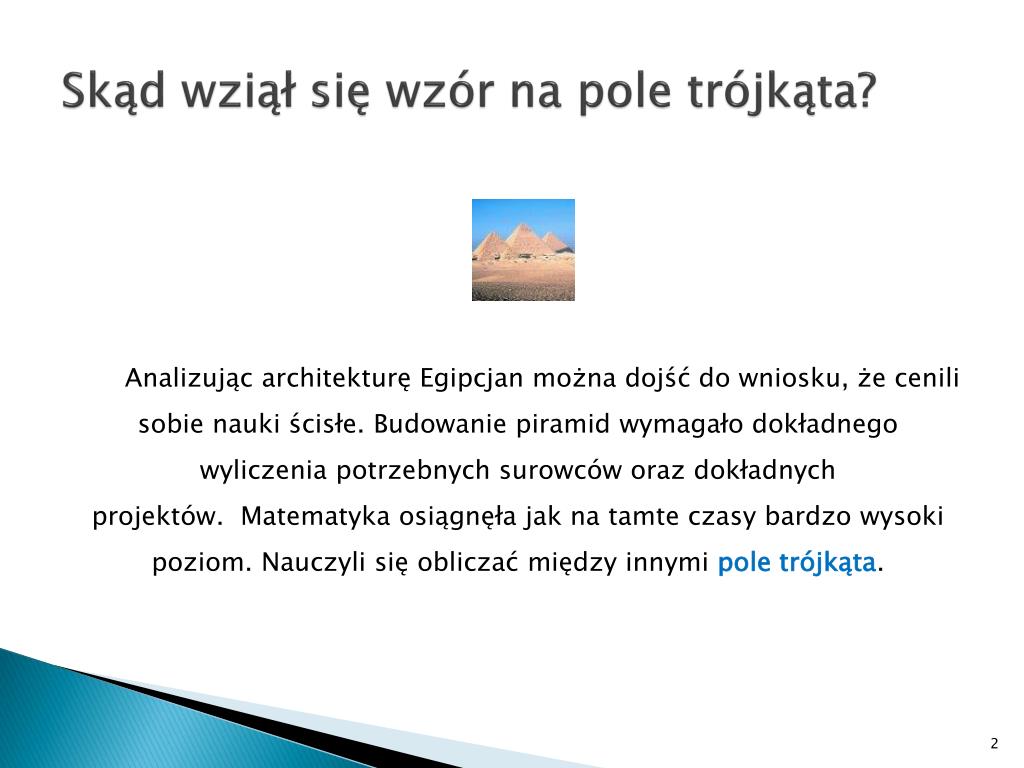 Skąd wziął się wzór na pole trójkąta?

Analizując architekturę Egipcjan można dojść do wniosku, że cenili sobie nauki ścisłe. Budowanie piramid wymagało dokładnego wyliczenia potrzebnych surowców oraz dokładnych projektów. Matematyka osiągnęła jak na tamte czasy bardzo wysoki poziom. Nauczyli się obliczać między innymi pole trójkąta.

2